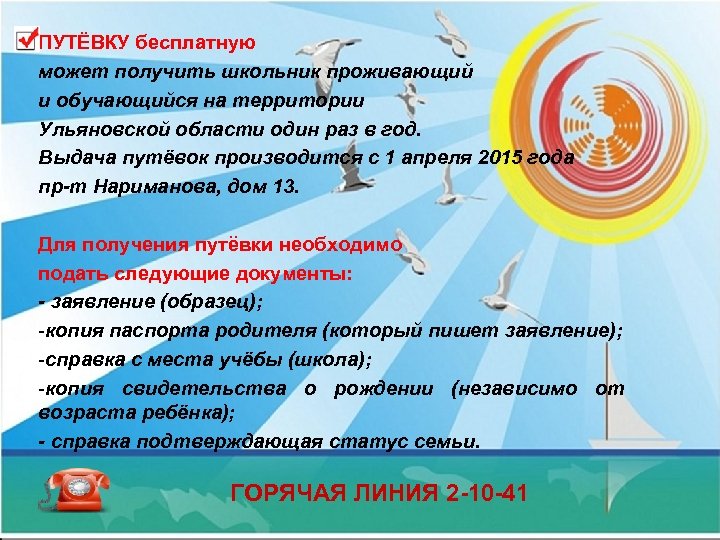 ПУТЁВКУ бесплатную
может получить школьник проживающий и обучающийся на территории Ульяновской области один раз в год.
Выдача путёвок производится с 1 апреля 2015 года пр-т Нариманова, дом 13.

Для получения путёвки необходимо подать следующие документы:
- заявление (образец);
-копия паспорта родителя (который пишет заявление);
-справка с места учёбы (школа);
-копия свидетельства о рождении (независимо от возраста ребёнка);
- справка подтверждающая статус семьи.

ГОРЯЧАЯ ЛИНИЯ 2-10-41